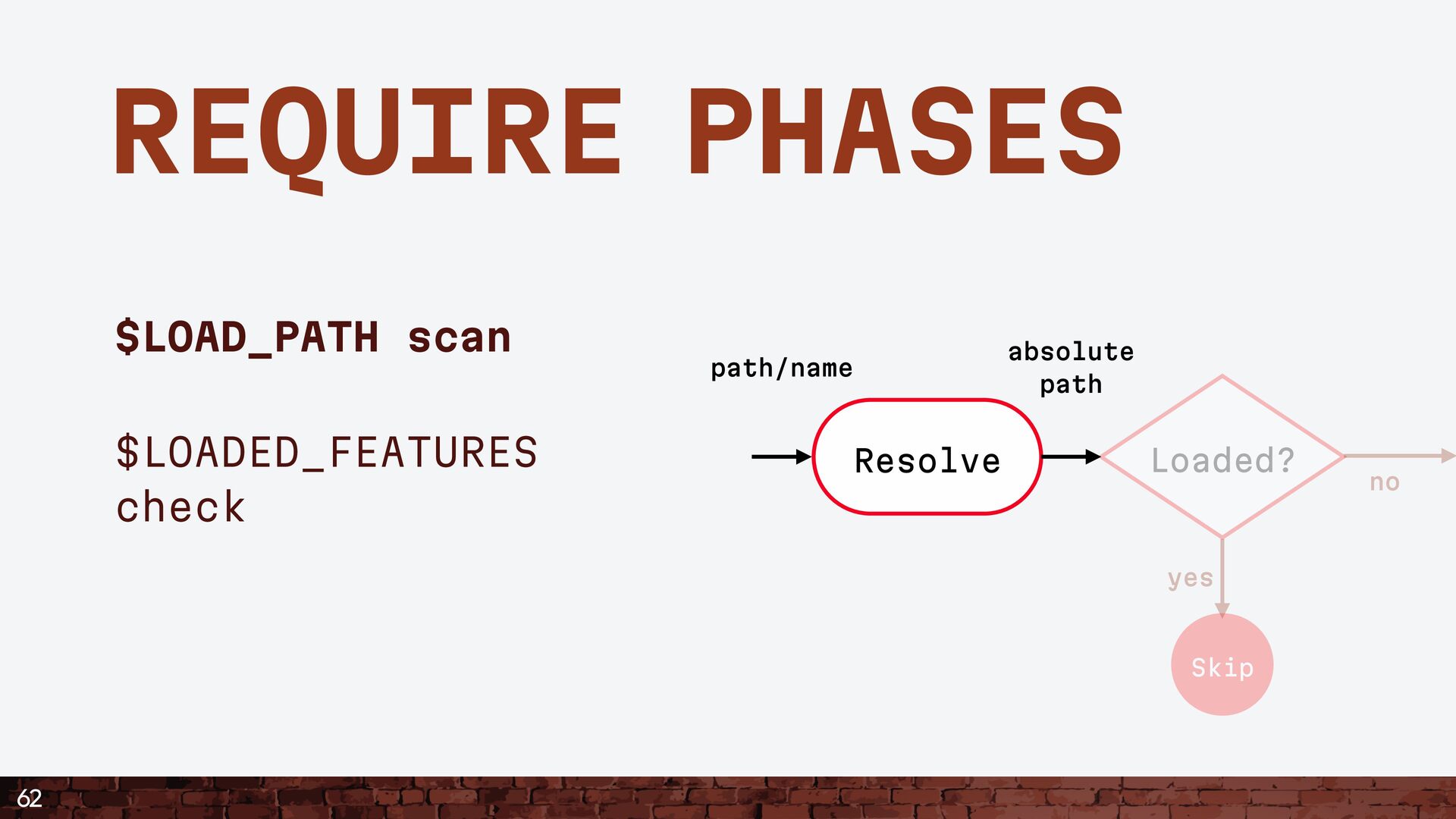 REQUIRE PHASES

$LOAD_PATH scan

$LOADED_FEATURES check

path/name

Resolve

absolute path

Loaded?

no

yes

Skip

62